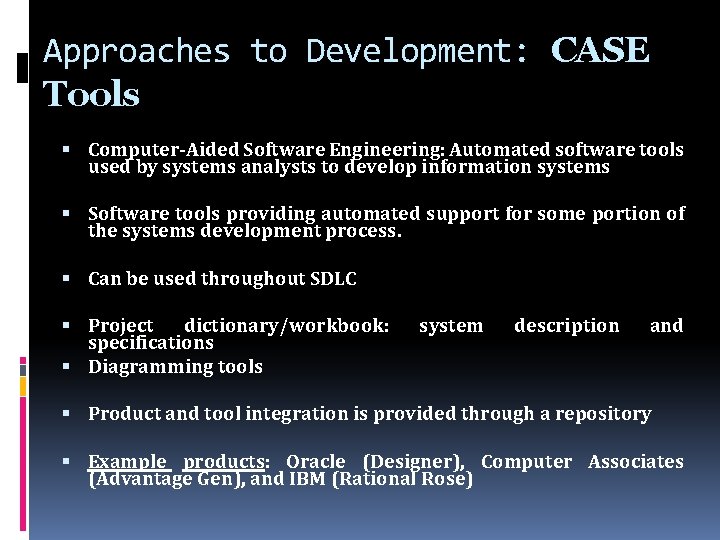 Approaches to Development: CASE Tools

▪ Computer-Aided Software Engineering: Automated software tools used by systems analysts to develop information systems

▪ Software tools providing automated support for some portion of the systems development process.

▪ Can be used throughout SDLC

▪ Project dictionary/workbook: system description and specifications

▪ Diagramming tools

▪ Product and tool integration is provided through a repository

▪ Example products: Oracle (Designer), Computer Associates (Advantage Gen), and IBM (Rational Rose)